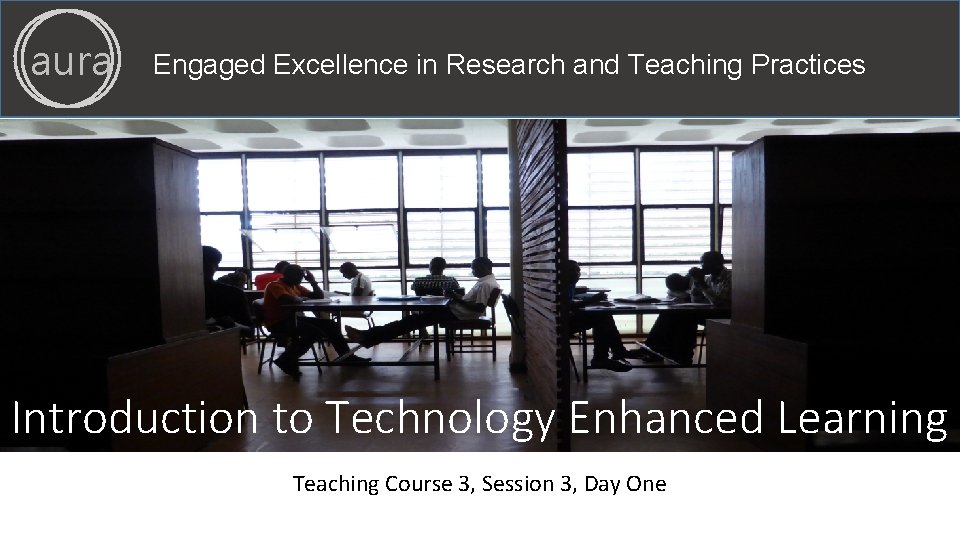 aura Engaged Excellence in Research and Teaching Practices

Introduction to Technology Enhanced Learning

Teaching Course 3, Session 3, Day One